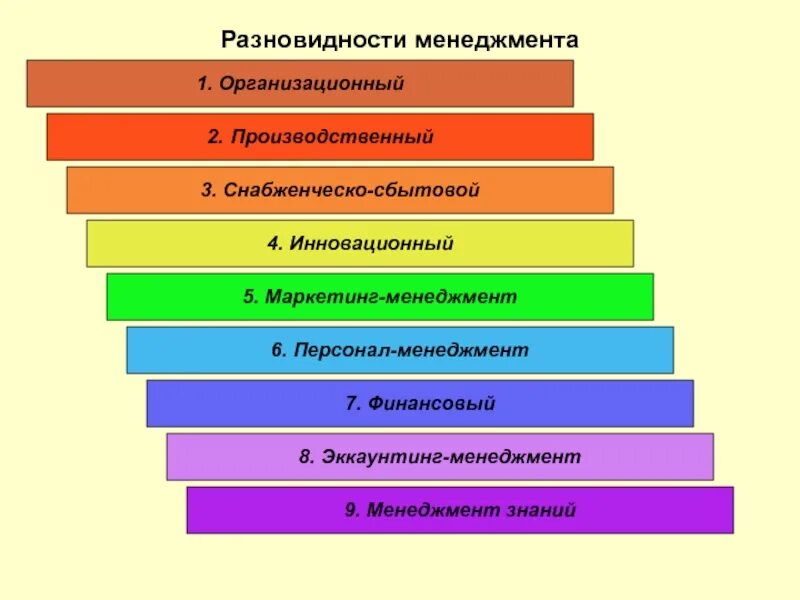 Разновидности менеджмента

1. Организационный

2. Производственный

3. Снабженческо-сбытовой

4. Инновационный

5. Маркетинг-менеджмент

6. Персонал-менеджмент

7. Финансовый

8. Эккаунтинг-менеджмент

9. Менеджмент знаний